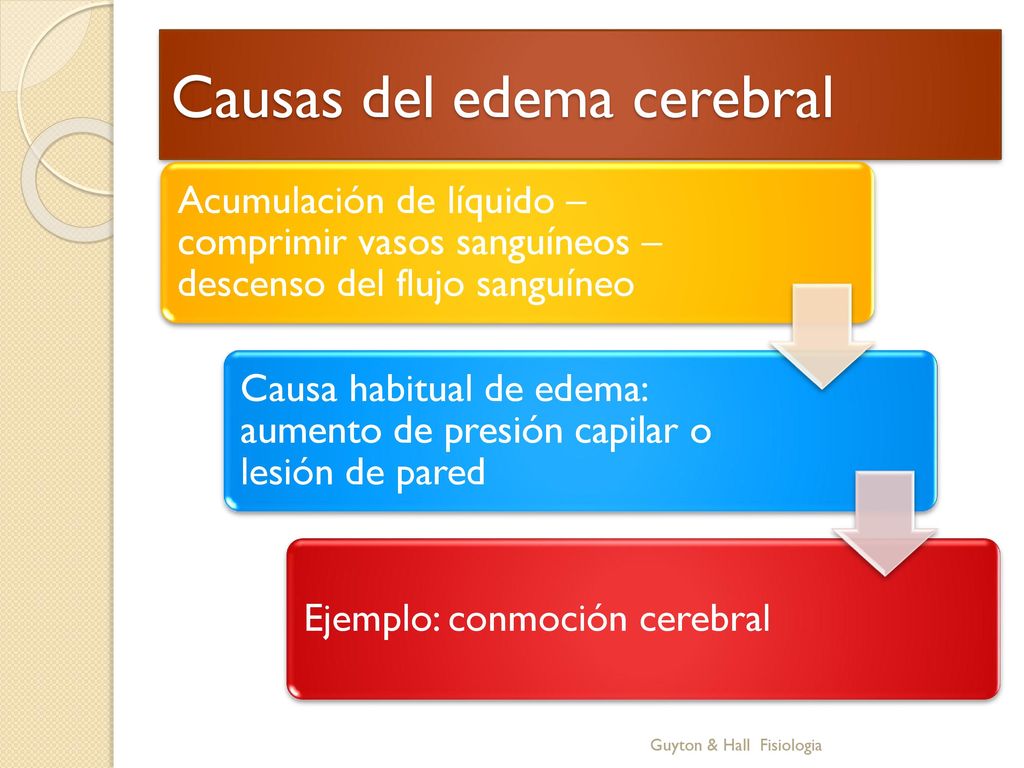 Causas del edema cerebral

Acumulación de líquido – comprimir vasos sanguíneos – descenso del flujo sanguíneo

Causa habitual de edema: aumento de presión capilar o lesión de pared

Ejemplo: conmoción cerebral

Guyton & Hall Fisiologia